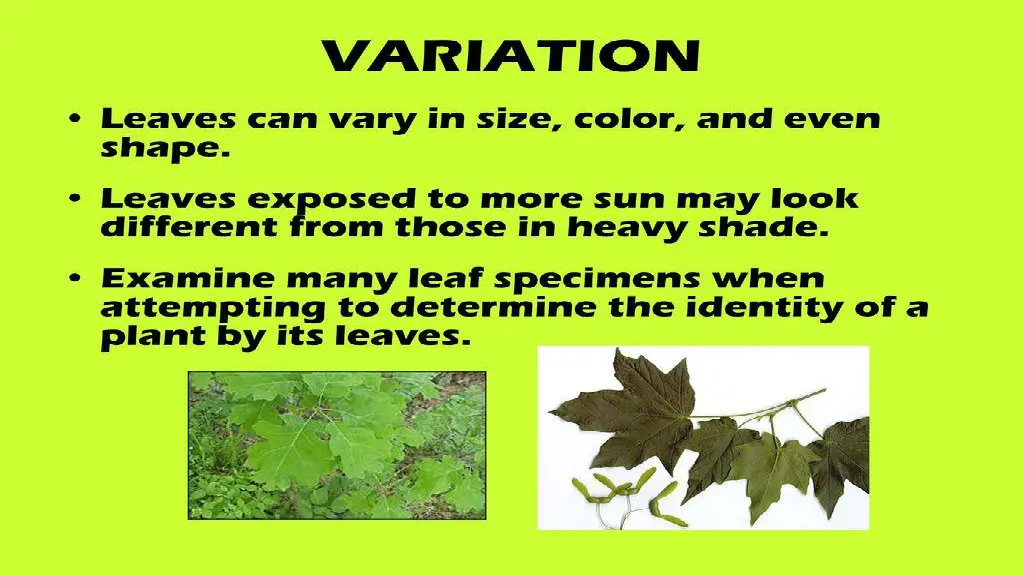 VARIATION

• Leaves can vary in size, color, and even shape.

• Leaves exposed to more sun may look different from those in heavy shade.

• Examine many leaf specimens when attempting to determine the identity of a plant by its leaves.